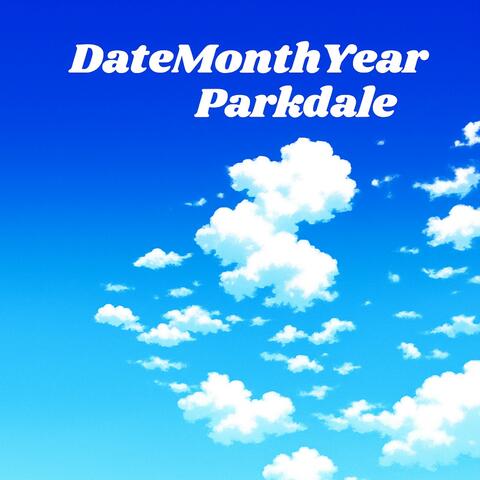 DateMonthYear
Parkdale